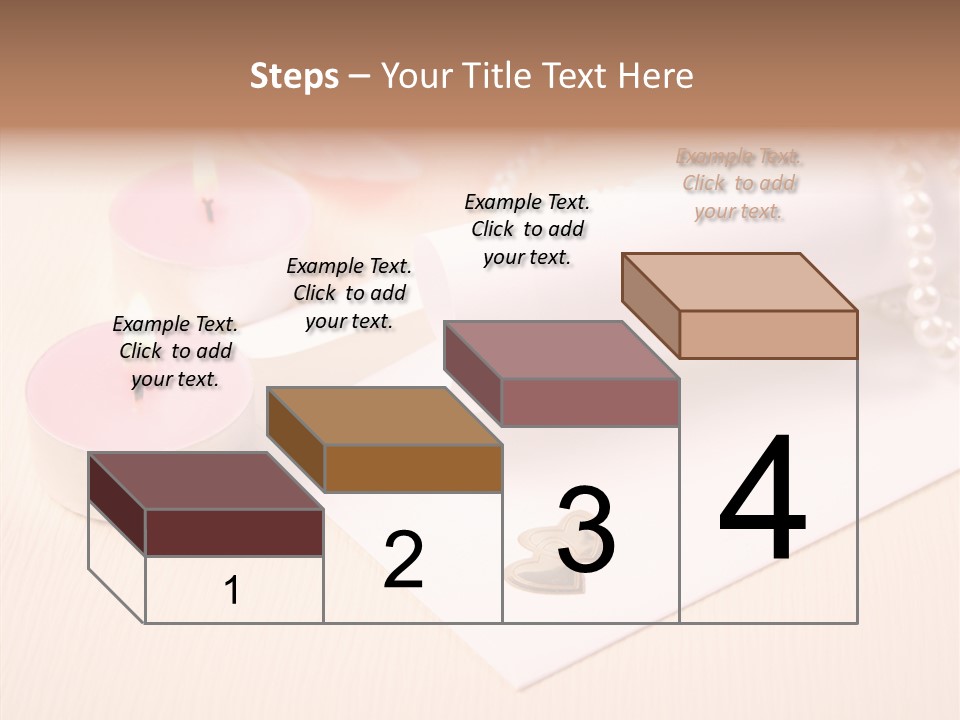 Steps – Your Title Text Here

Example Text. Click to add your text.

Example Text. Click to add your text.

Example Text. Click to add your text.

Example Text. Click to add your text.

1

2

3

4